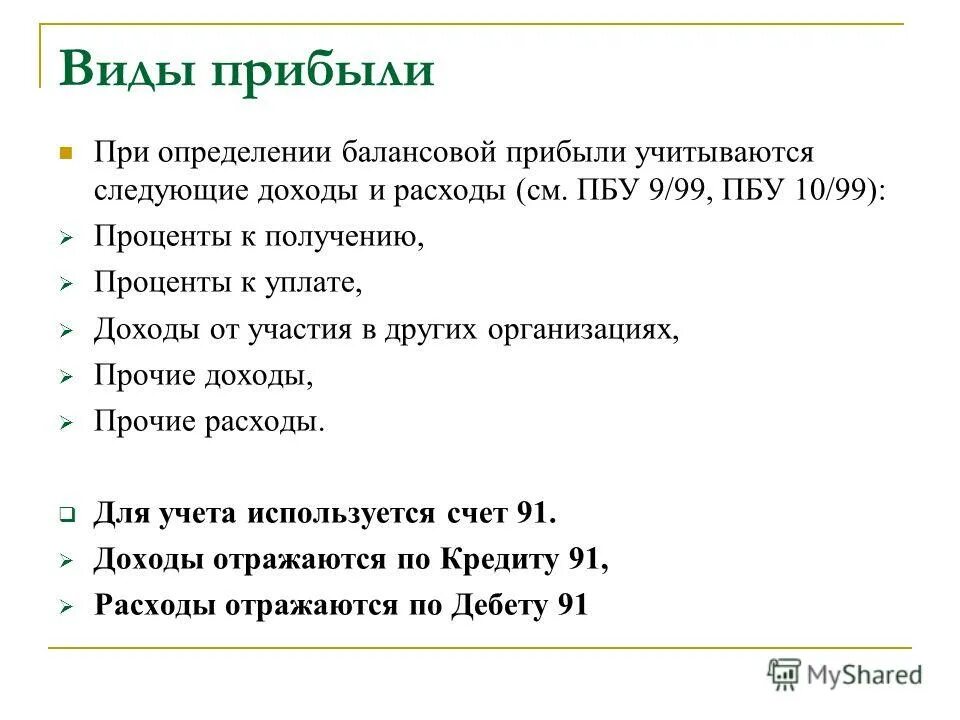 Виды прибыли

При определении балансовой прибыли учитываются следующие доходы и расходы (см. ПБУ 9/99, ПБУ 10/99):

Проценты к получению,

Проценты к уплате,

Доходы от участия в других организациях,

Прочие доходы,

Прочие расходы.

Для учета используется счет 91.

Доходы отражаются по Кредиту 91,

Расходы отражаются по Дебету 91

MyShared